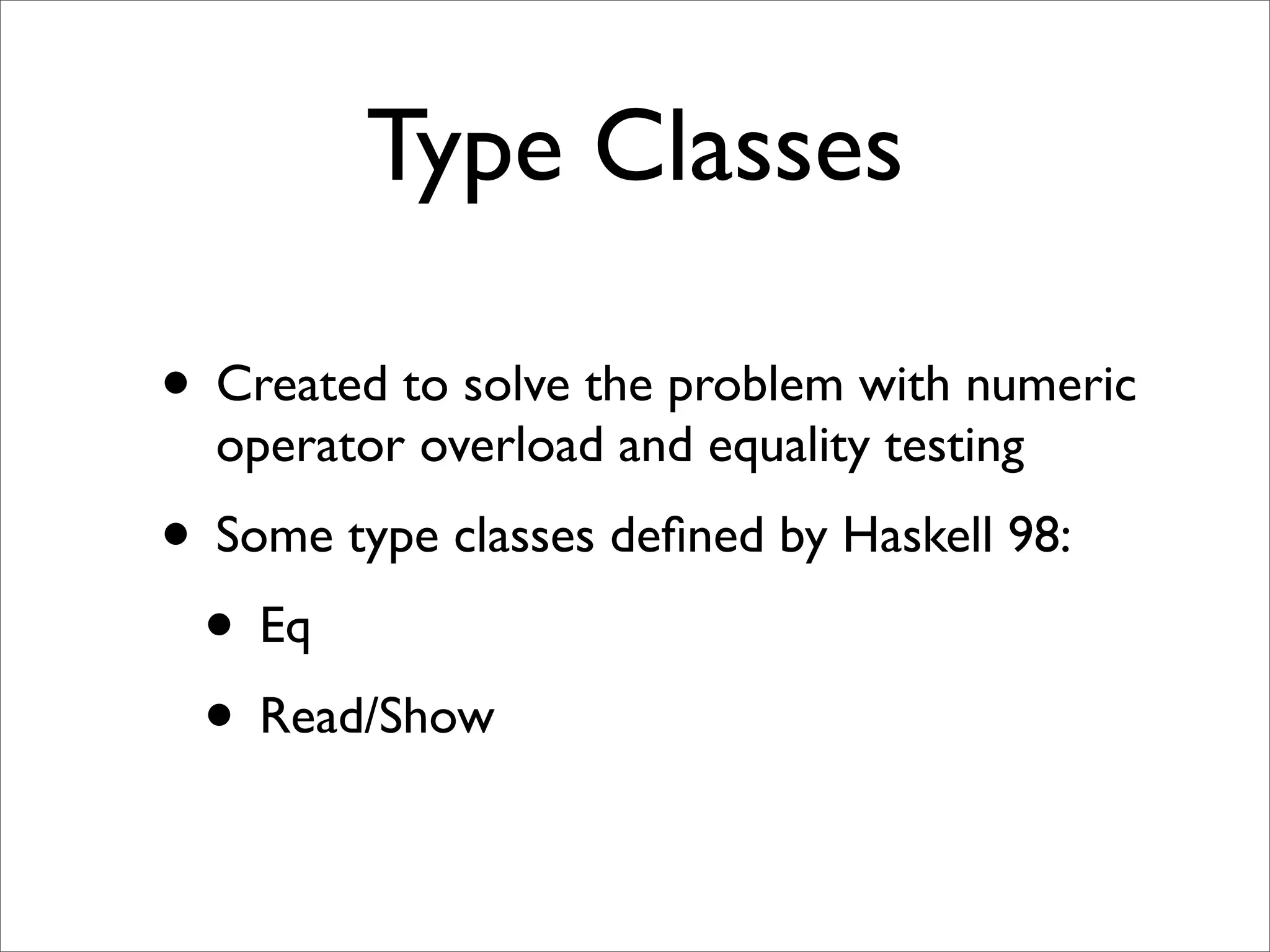 Type Classes

• Created to solve the problem with numeric operator overload and equality testing

• Some type classes defined by Haskell 98:

• Eq

• Read/Show